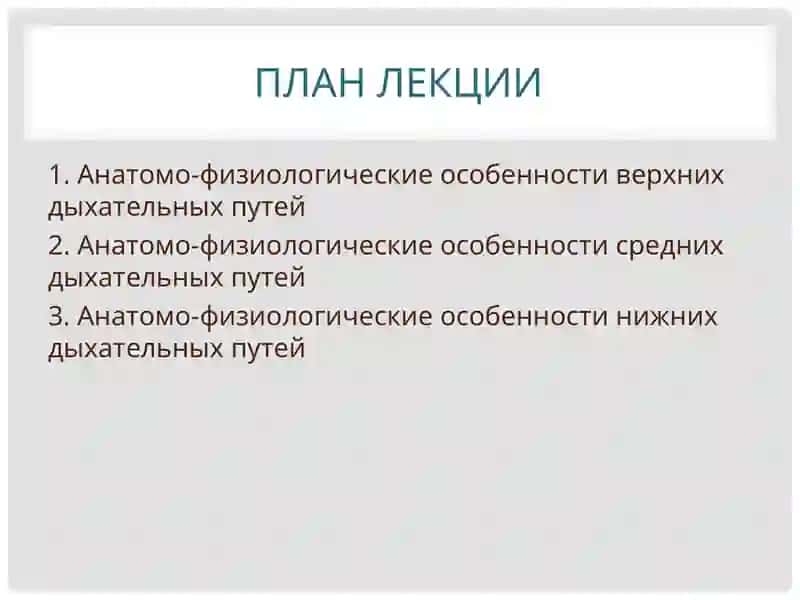 ПЛАН ЛЕКЦИИ

1. Анатомо-физиологические особенности верхних дыхательных путей

2. Анатомо-физиологические особенности средних дыхательных путей

3. Анатомо-физиологические особенности нижних дыхательных путей